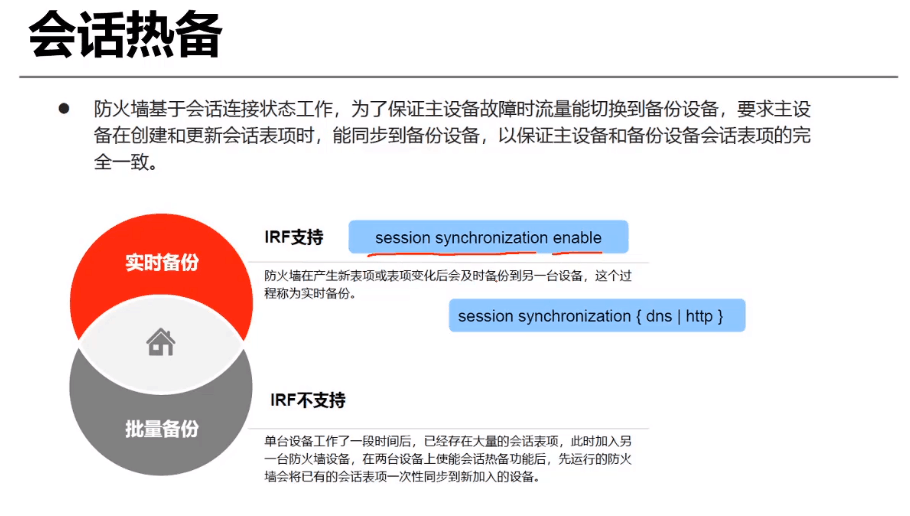 会话热备

● 防火墙基于会话连接状态工作，为了保证主设备故障时流量能切换到备份设备，要求主设备在创建和更新会话表项时，能同步到备份设备，以保证主设备和备份设备会话表项的完全一致。

实时备份

IRF支持

session synchronization enable

防火墙在产生新表项或表项变化后会及时备份到另一台设备，这个过程称为实时备份。

session synchronization { dns | http }

批量备份

IRF不支持

单台设备工作了一段时间后，已经存在大量的会话表项，此时加入另一台防火墙设备，在两台设备上使能会话热备功能后，先运行的防火墙会将已有的会话表项一次性同步到新加入的设备。